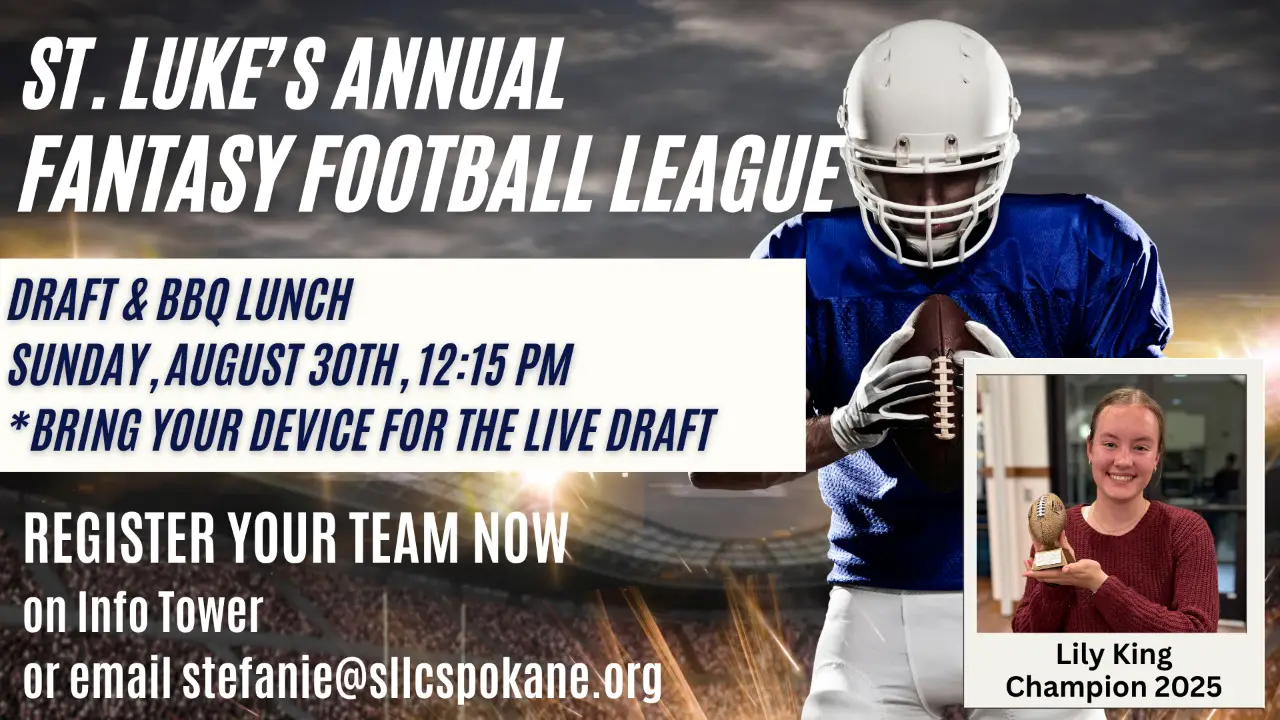 ST. LUKE'S ANNUAL FANTASY FOOTBALL LEAGUE

DRAFT & BBQ LUNCH
SUNDAY, AUGUST 30TH, 12:15 PM
*BRING YOUR DEVICE FOR THE LIVE DRAFT

REGISTER YOUR TEAM NOW
on Info Tower
or email stefanie@sllcspokane.org

Lily King
Champion 2025